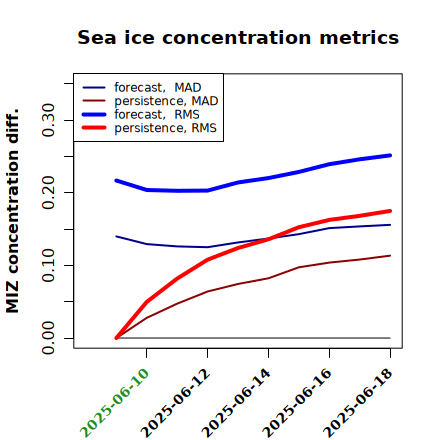 Sea ice concentration metrics

forecast, MAD
persistence, MAD
forecast, RMS
persistence, RMS

MIZ concentration diff.

0.00
0.10
0.20
0.30

2025-06-10
2025-06-12
2025-06-14
2025-06-16
2025-06-18